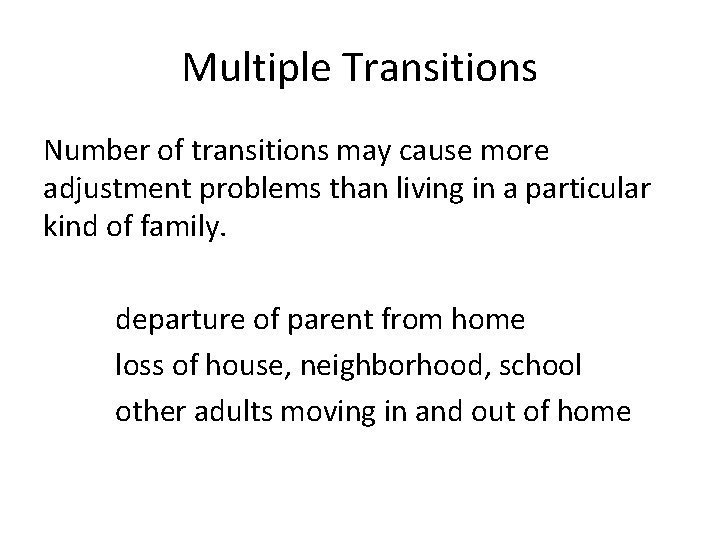 Multiple Transitions

Number of transitions may cause more adjustment problems than living in a particular kind of family.

departure of parent from home
loss of house, neighborhood, school
other adults moving in and out of home